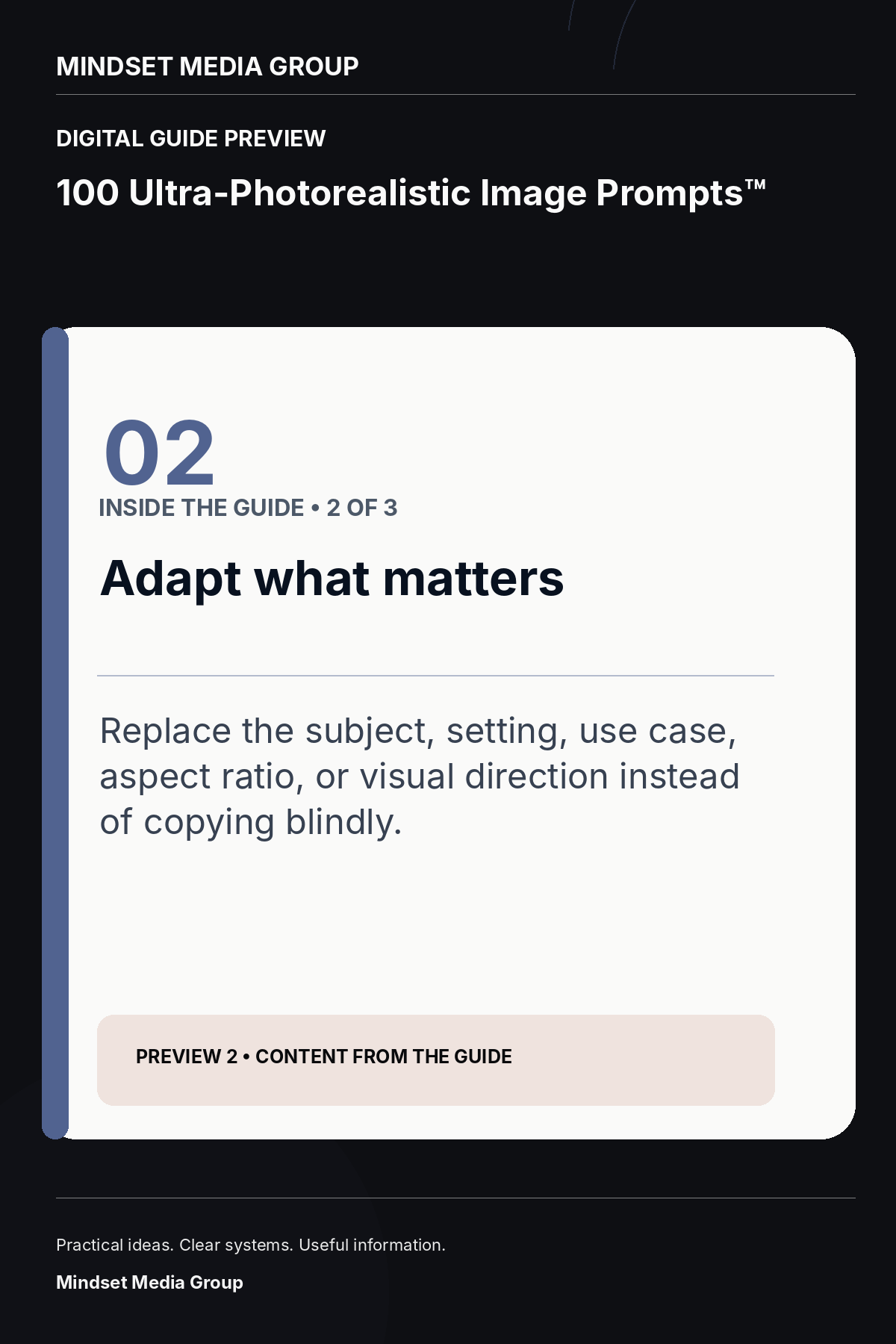 MINDSET MEDIA GROUP

DIGITAL GUIDE PREVIEW

100 Ultra-Photorealistic Image Prompts™

02

INSIDE THE GUIDE • 2 OF 3

Adapt what matters

Replace the subject, setting, use case, aspect ratio, or visual direction instead of copying blindly.

PREVIEW 2 • CONTENT FROM THE GUIDE

Practical ideas. Clear systems. Useful information.

Mindset Media Group